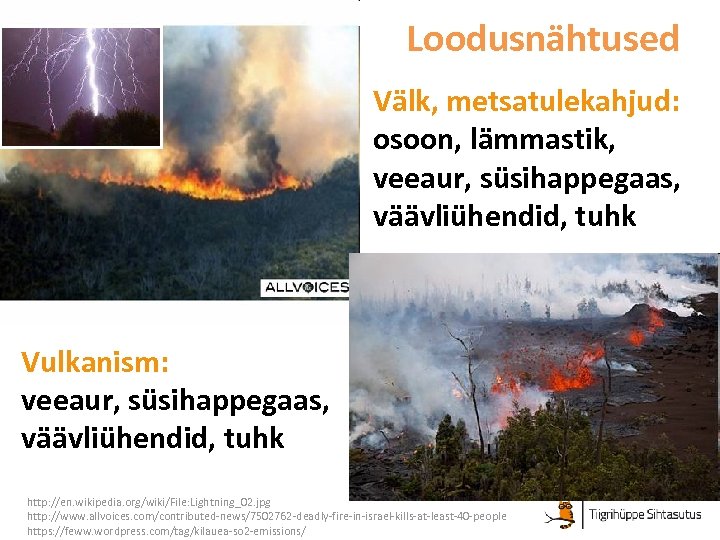 Loodusnähtused

Välk, metsatulekahjud:
osoon, lämmastik, veeaur, süsihappegaas, väävliühendid, tuhk

ALLVOICES

Vulkanism:
veeaur, süsihappegaas, väävliühendid, tuhk

http://en.wikipedia.org/wiki/File:Lightning_02.jpg
http://www.allvoices.com/contributed-news/7502762-deadly-fire-in-israel-kills-at-least-40-people
https://feww.wordpress.com/tag/kilauea-so2-emissions/

Tiigrihüppe Sihtasutus